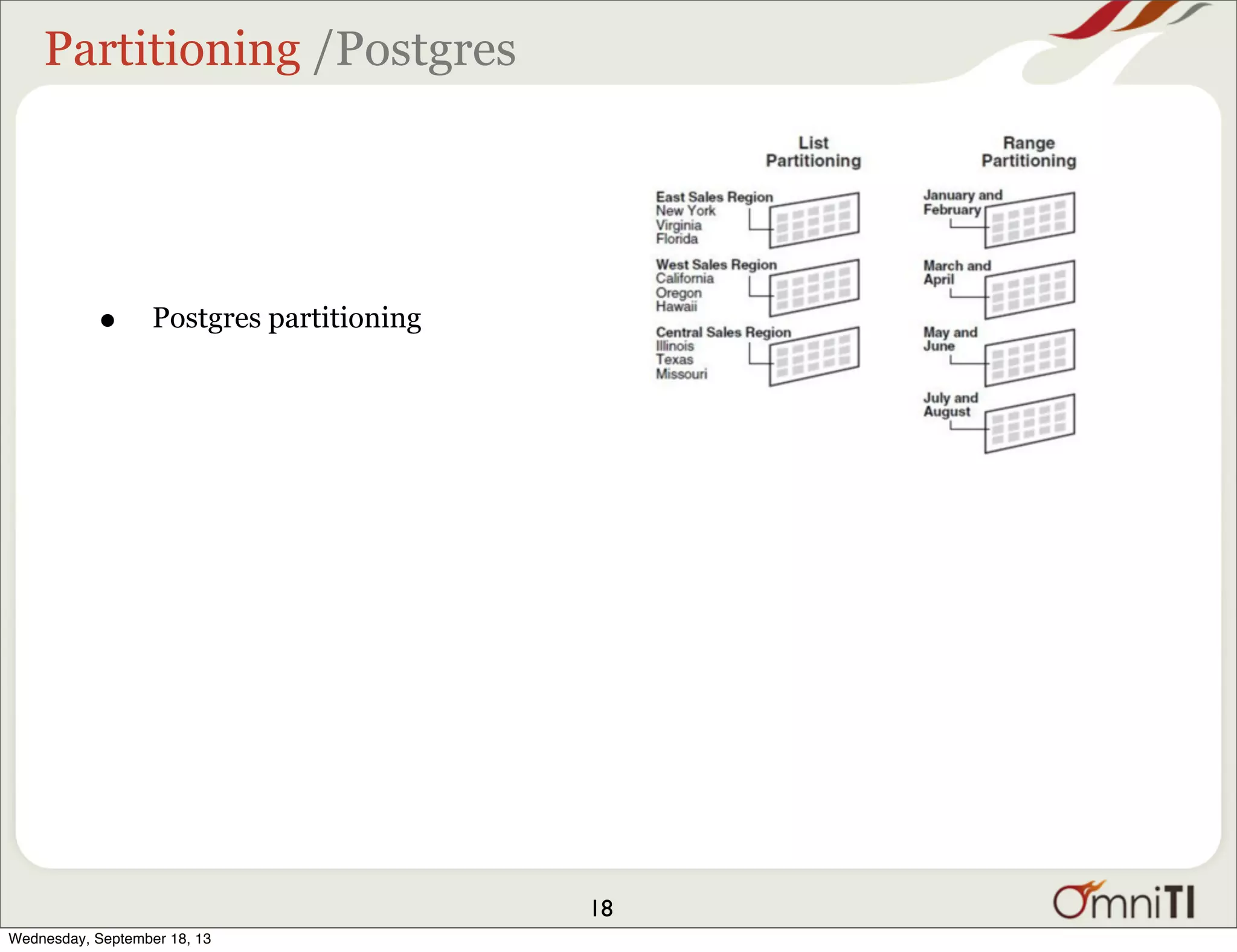 Partitioning /Postgres

• Postgres partitioning

List Partitioning

East Sales Region
New York
Virginia
Florida

West Sales Region
California
Oregon
Hawaii

Central Sales Region
Illinois
Texas
Missouri

Range Partitioning

January and February

March and April

May and June

July and August

18

OmniTI

Wednesday, September 18, 13